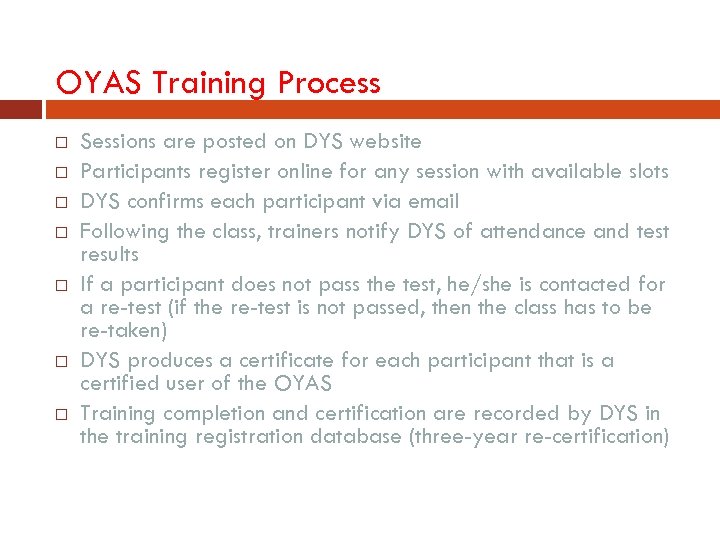 OYAS Training Process

□ Sessions are posted on DYS website
□ Participants register online for any session with available slots
□ DYS confirms each participant via email
□ Following the class, trainers notify DYS of attendance and test results
□ If a participant does not pass the test, he/she is contacted for a re-test (if the re-test is not passed, then the class has to be re-taken)
□ DYS produces a certificate for each participant that is a certified user of the OYAS
□ Training completion and certification are recorded by DYS in the training registration database (three-year re-certification)